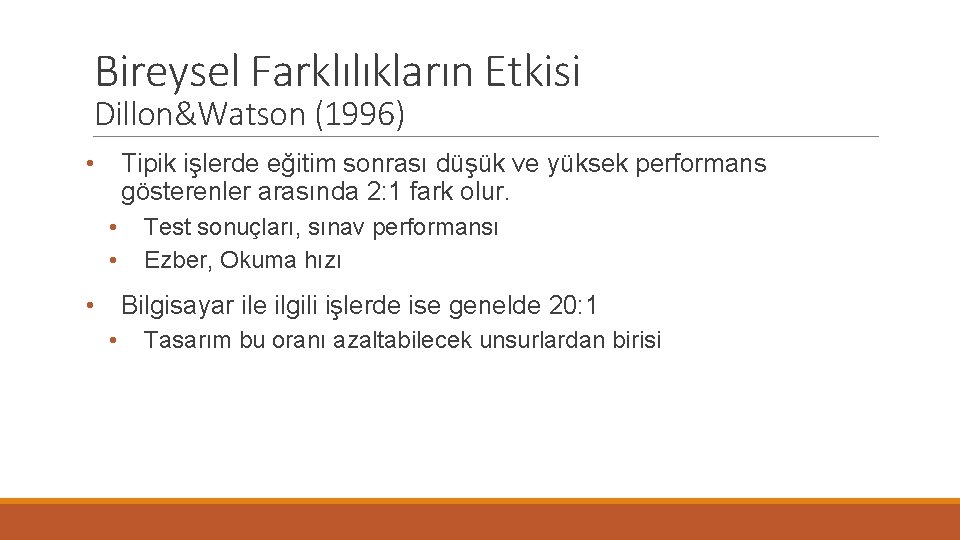 Bireysel Farklılıkların Etkisi
Dillon&Watson (1996)

• Tipik işlerde eğitim sonrası düşük ve yüksek performans gösterenler arasında 2:1 fark olur.
  • Test sonuçları, sınav performansı
  • Ezber, Okuma hızı

• Bilgisayar ile ilgili işlerde ise genelde 20:1
  • Tasarım bu oranı azaltabilecek unsurlardan birisi